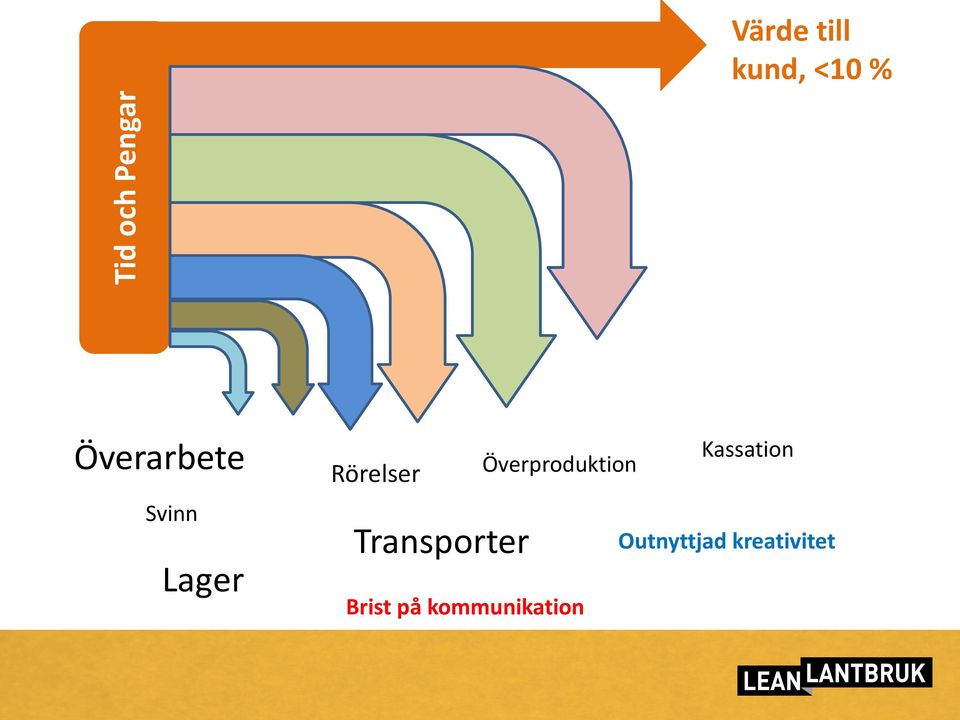 Tid och Pengar

Värde till kund, <10 %

Överarbete

Rörelser

Överproduktion

Kassation

Svinn

Transporter

Outnyttjad kreativitet

Lager

Brist på kommunikation

LEAN LANTBRUK